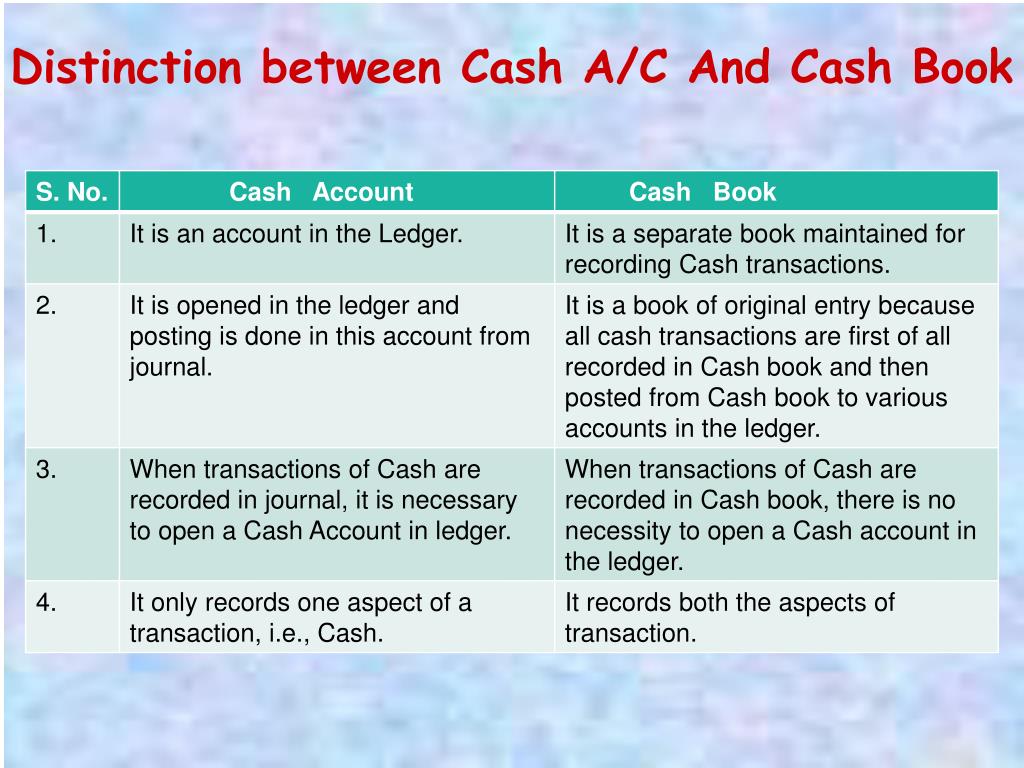 Distinction between Cash A/C And Cash Book

| S. No. | Cash Account | Cash Book |
|---|---|---|
| 1. | It is an account in the Ledger. | It is a separate book maintained for recording Cash transactions. |
| 2. | It is opened in the ledger and posting is done in this account from journal. | It is a book of original entry because all cash transactions are first of all recorded in Cash book and then posted from Cash book to various accounts in the ledger. |
| 3. | When transactions of Cash are recorded in journal, it is necessary to open a Cash Account in ledger. | When transactions of Cash are recorded in Cash book, there is no necessity to open a Cash account in the ledger. |
| 4. | It only records one aspect of a transaction, i.e., Cash. | It records both the aspects of transaction. |